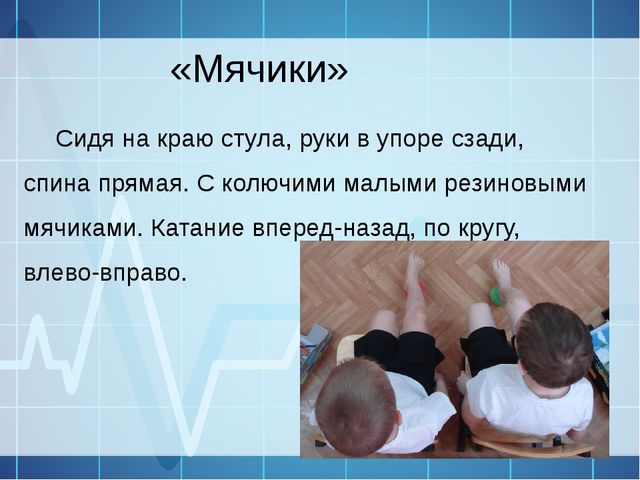 «Мячики»

Сидя на краю стула, руки в упоре сзади, спина прямая. С колючими малыми резиновыми мячиками. Катание вперед-назад, по кругу, влево-вправо.